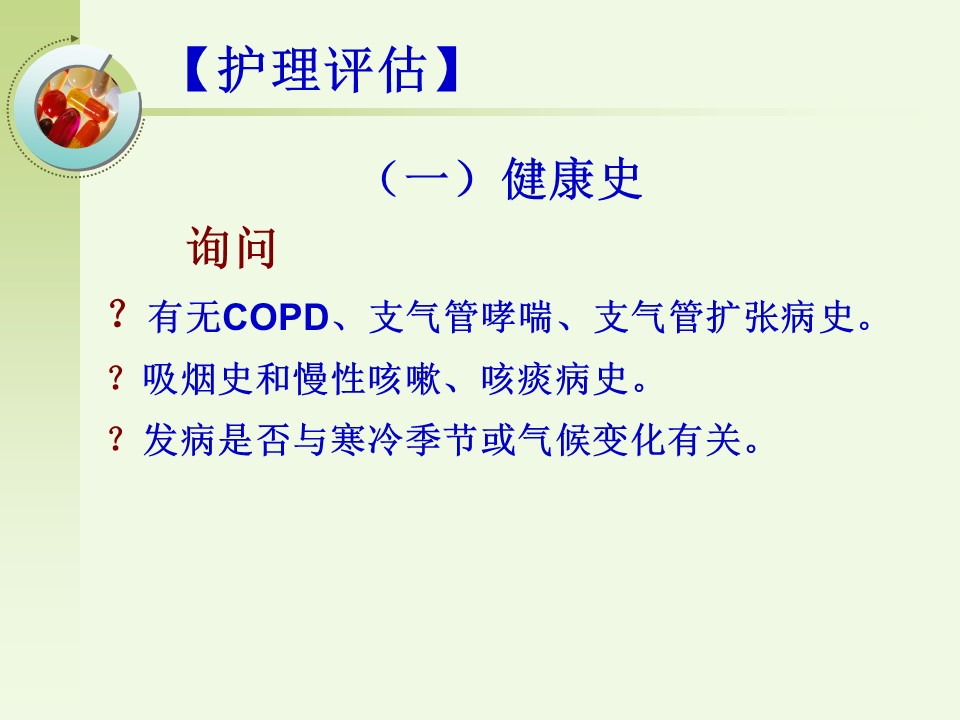 【护理评估】

（一）健康史

询问

? 有无COPD、支气管哮喘、支气管扩张病史。

? 吸烟史和慢性咳嗽、咳痰病史。

? 发病是否与寒冷季节或气候变化有关。